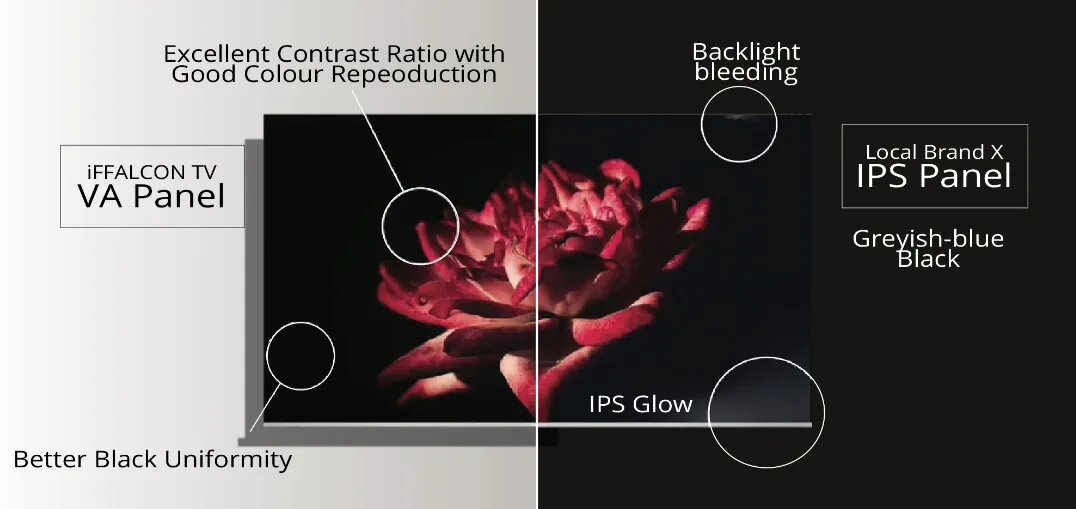 Excellent Contrast Ratio with Good Colour Repeoduction

iFFALCON TV
VA Panel

Better Black Uniformity

Backlight bleeding

Local Brand X
IPS Panel

Greyish-blue Black

IPS Glow